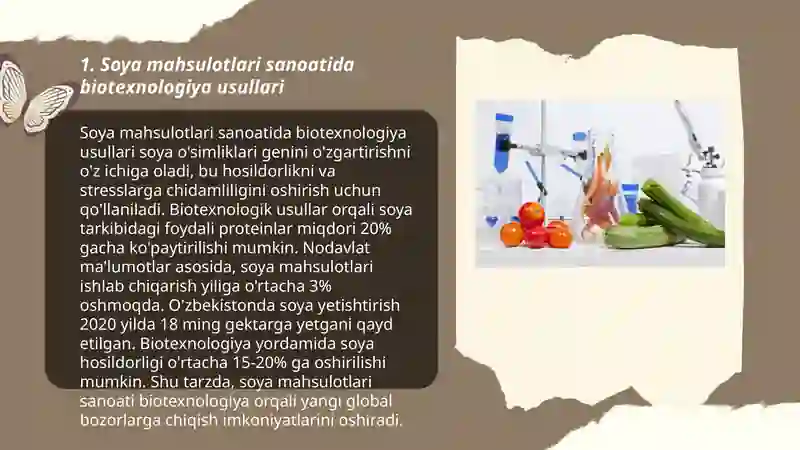 1. Soya mahsulotlari sanoatida biotexnologiya usullari

Soya mahsulotlari sanoatida biotexnologiya usullari soya o'simliklari genini o'zgartirishni o'z ichiga oladi, bu hosildorlikni va stresslarga chidamliligini oshirish uchun qo'llaniladi. Biotexnologik usullar orqali soya tarkibidagi foydali proteinlar miqdori 20% gacha ko'paytirilishi mumkin. Nodavlat ma'lumotlar asosida, soya mahsulotlari ishlab chiqarish yiliga o'rtacha 3% oshmoqda. O'zbekistonda soya yetishtirish 2020 yilda 18 ming gektarga yetgani qayd etilgan. Biotexnologiya yordamida soya hosildorligi o'rtacha 15-20% ga oshirilishi mumkin. Shu tarzda, soya mahsulotlari sanoati biotexnologiya orqali yangi global bozorlarga chiqish imkoniyatlarini oshiradi.